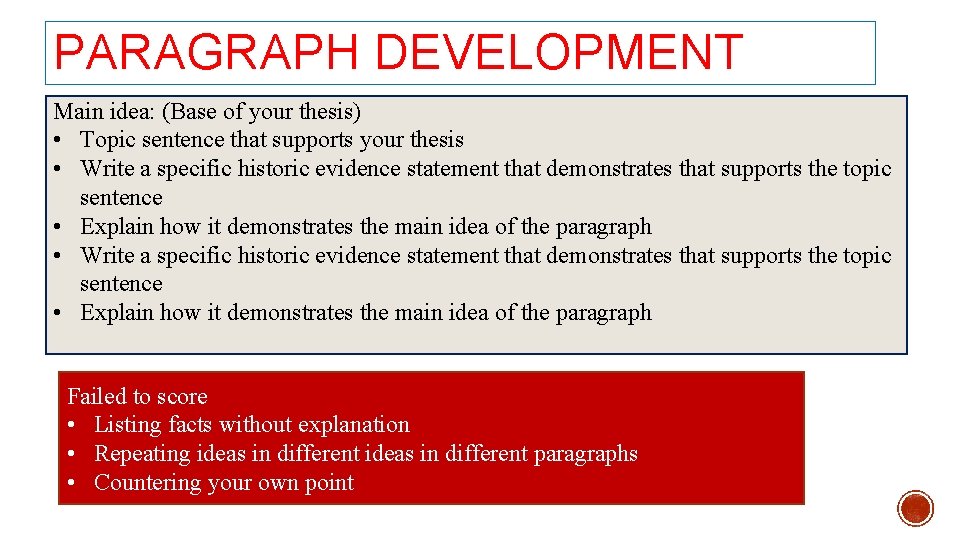 PARAGRAPH DEVELOPMENT

Main idea: (Base of your thesis)
• Topic sentence that supports your thesis
• Write a specific historic evidence statement that demonstrates that supports the topic sentence
• Explain how it demonstrates the main idea of the paragraph
• Write a specific historic evidence statement that demonstrates that supports the topic sentence
• Explain how it demonstrates the main idea of the paragraph

Failed to score
• Listing facts without explanation
• Repeating ideas in different ideas in different paragraphs
• Countering your own point